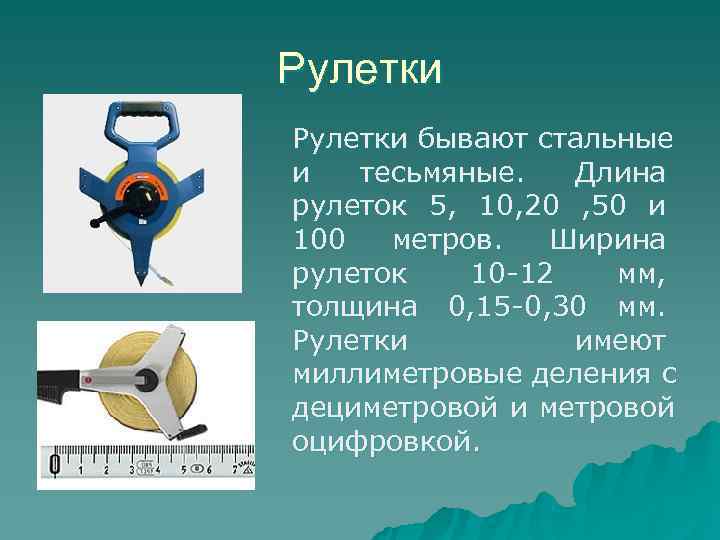 Рулетки

Рулетки бывают стальные и тесьмяные. Длина рулеток 5, 10,20 ,50 и 100 метров. Ширина рулеток 10-12 мм, толщина 0,15-0,30 мм. Рулетки имеют миллиметровые деления с дециметровой и метровой оцифровкой.

0 1 2 3 4 5 6 7